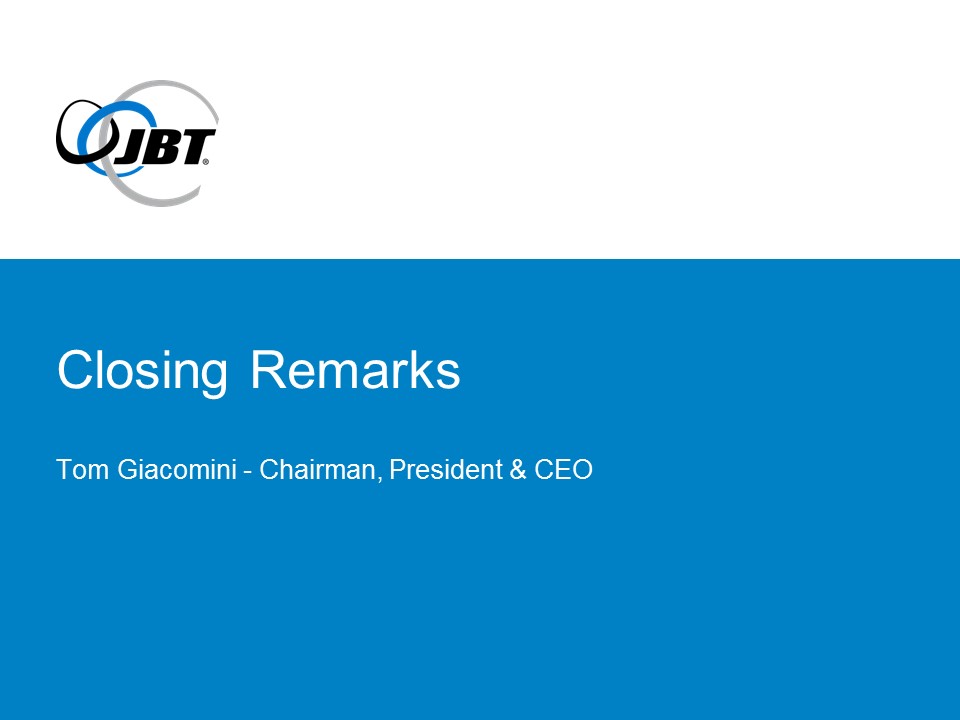 JBT®

Closing Remarks

Tom Giacomini - Chairman, President & CEO